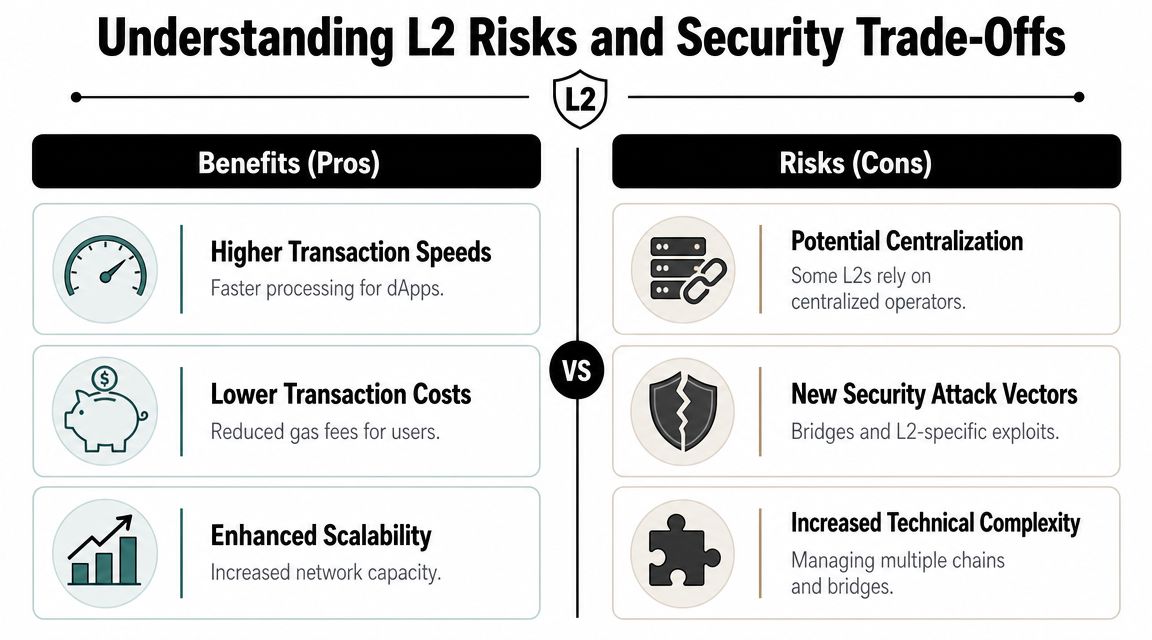 Understanding L2 Risks and Security Trade-Offs

L2

Benefits (Pros)

Higher Transaction Speeds
Faster processing for dApps.

Lower Transaction Costs
Reduced gas fees for users.

Enhanced Scalability
Increased network capacity.

VS

Risks (Cons)

Potential Centralization
Some L2s rely on centralized operators.

New Security Attack Vectors
Bridges and L2-specific exploits.

Increased Technical Complexity
Managing multiple chains and bridges.